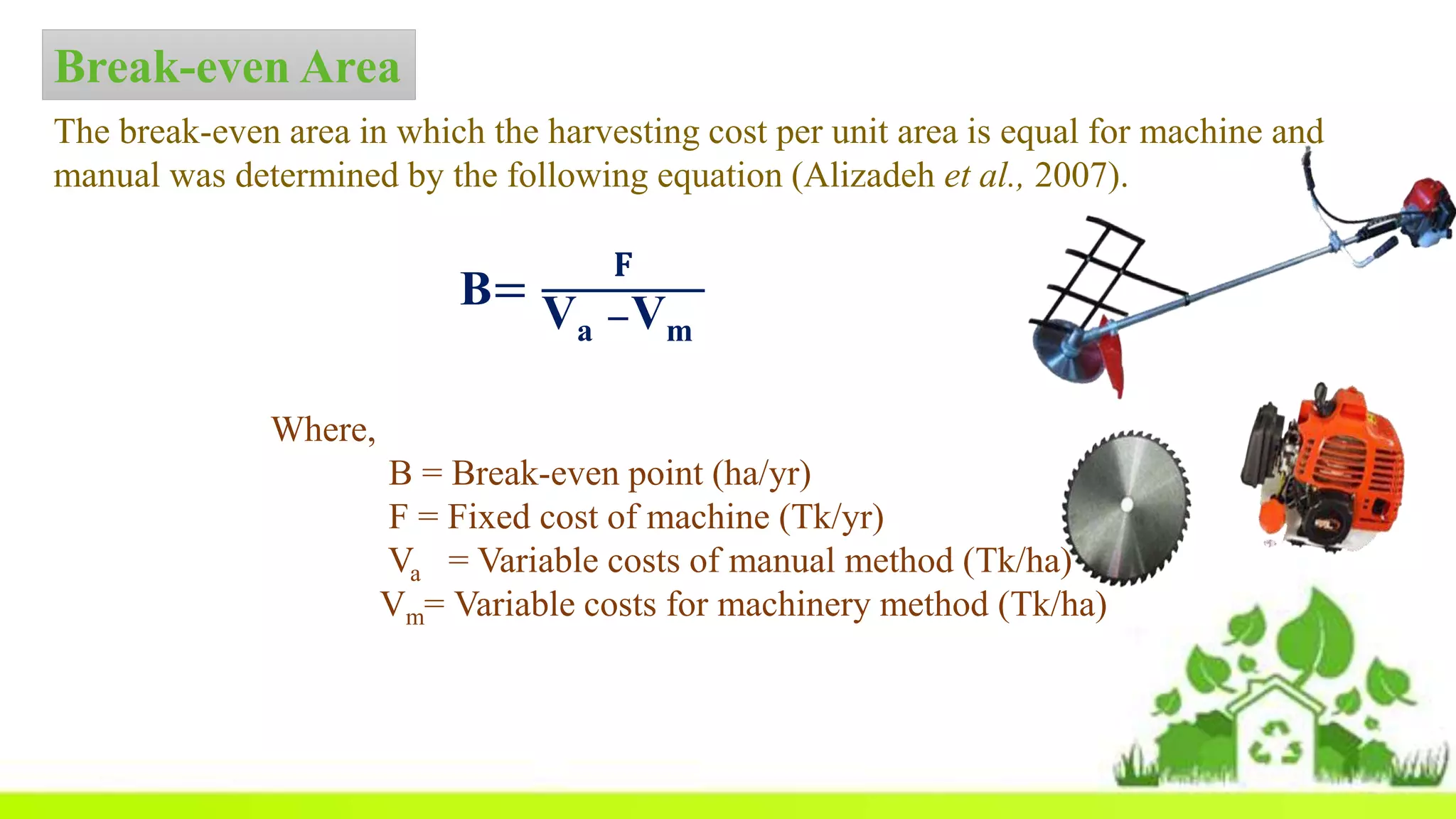 Break-even Area

The break-even area in which the harvesting cost per unit area is equal for machine and manual was determined by the following equation (Alizadeh et al., 2007).

$B = \frac{F}{V_a - V_m}$

Where,

B = Break-even point (ha/yr)
F = Fixed cost of machine (Tk/yr)
$V_a$ = Variable costs of manual method (Tk/ha)
$V_m$= Variable costs for machinery method (Tk/ha)